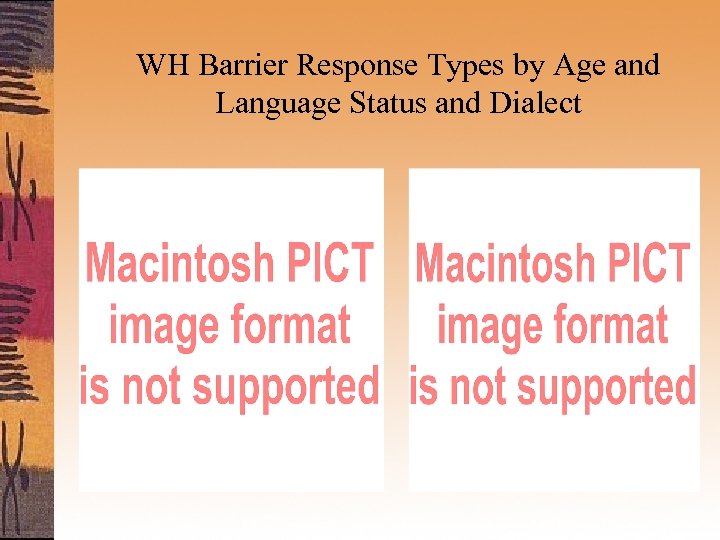 WH Barrier Response Types by Age and Language Status and Dialect

Macintosh PICT image format is not supported

Macintosh PICT image format is not supported